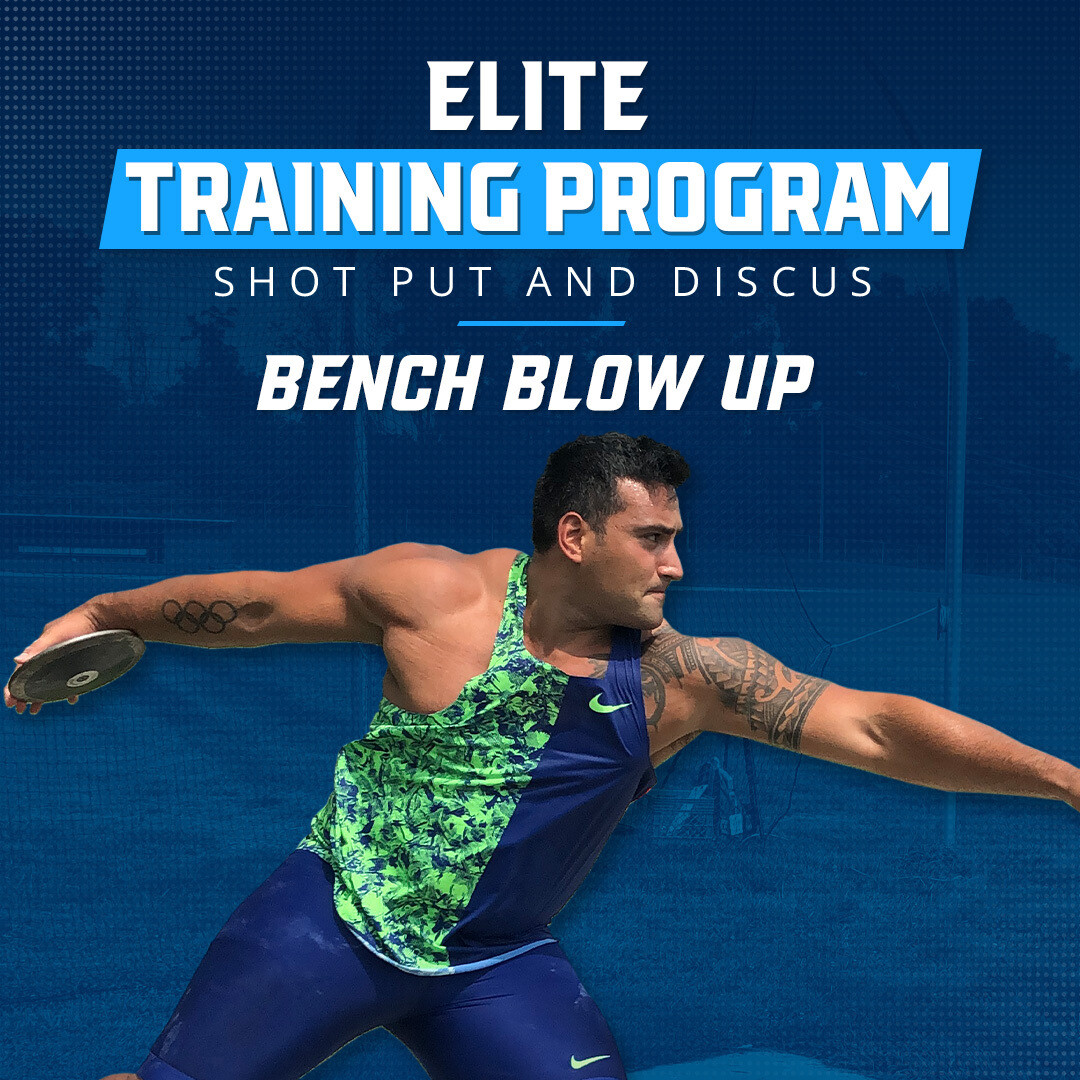 ELITE
TRAINING PROGRAM
SHOT PUT AND DISCUS

BENCH BLOW UP